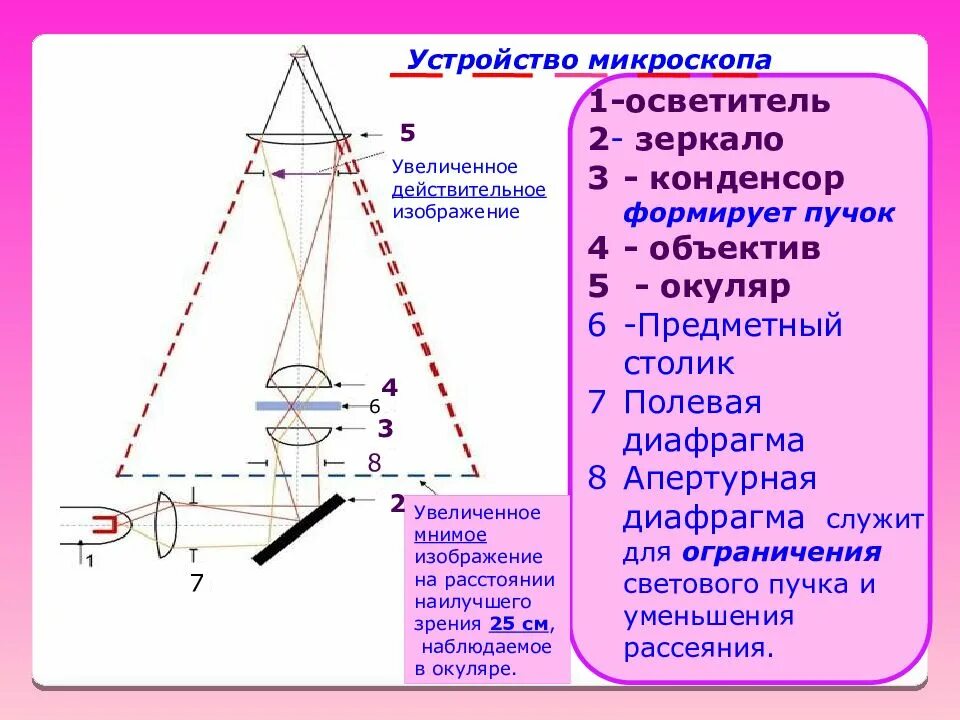 Устройство микроскопа

5

Увеличенное действительное изображение

4

6

3

8

2

1

7

Увеличенное мнимое изображение на расстоянии наилучшего зрения 25 см, наблюдаемое в окуляре.

1-осветитель
2- зеркало
3 - конденсор формирует пучок
4 - объектив
5 - окуляр
6 -Предметный столик
7 Полевая диафрагма
8 Апертурная диафрагма служит для ограничения светового пучка и уменьшения рассеяния.